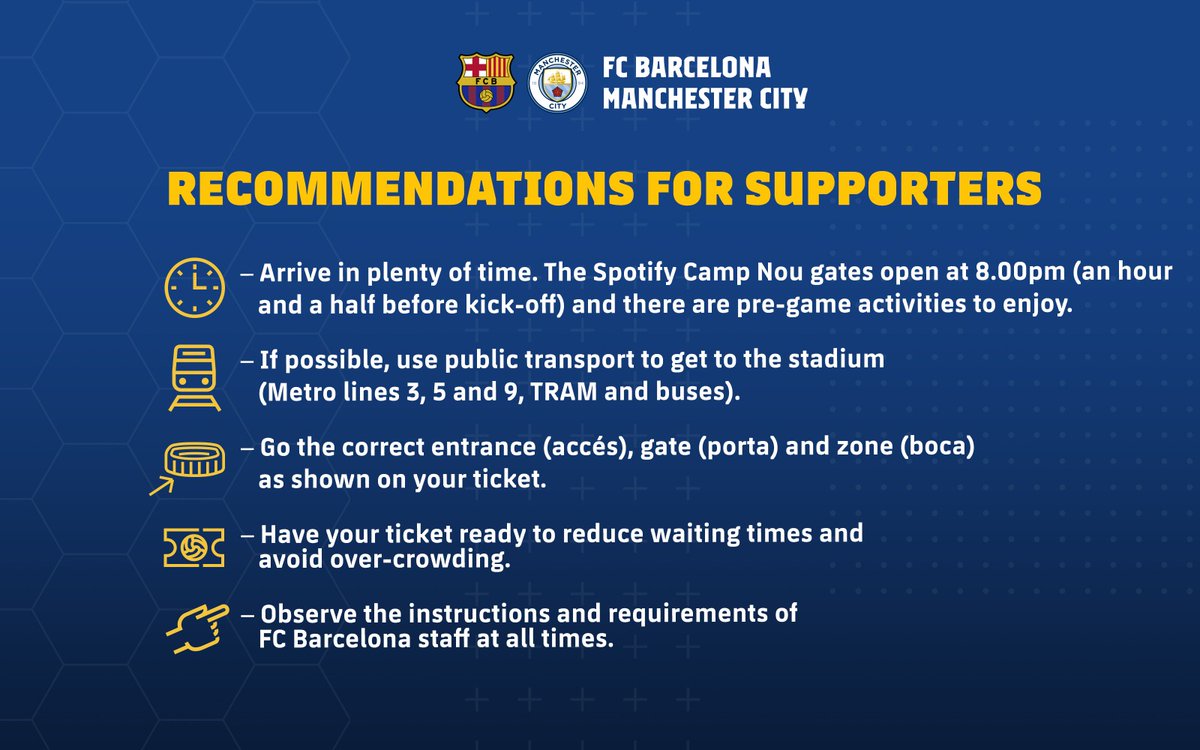 FCB

MANCHESTER CITY

FC BARCELONA
MANCHESTER CITY

RECOMMENDATIONS FOR SUPPORTERS

– Arrive in plenty of time. The Spotify Camp Nou gates open at 8.00pm (an hour and a half before kick-off) and there are pre-game activities to enjoy.

– If possible, use public transport to get to the stadium (Metro lines 3, 5 and 9, TRAM and buses).

– Go the correct entrance (accés), gate (porta) and zone (boca) as shown on your ticket.

– Have your ticket ready to reduce waiting times and avoid over-crowding.

– Observe the instructions and requirements of FC Barcelona staff at all times.